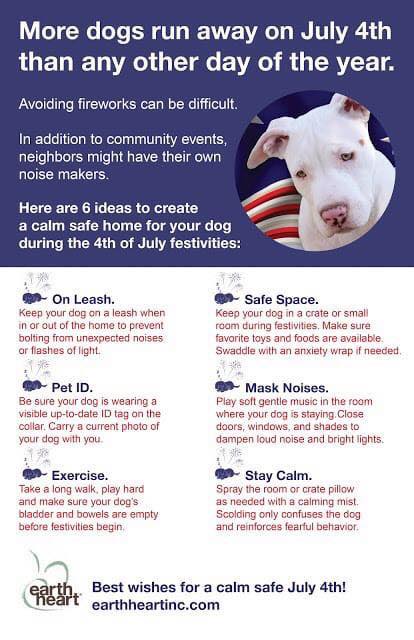 More dogs run away on July 4th than any other day of the year.

Avoiding fireworks can be difficult.

In addition to community events, neighbors might have their own noise makers.

Here are 6 ideas to create a calm safe home for your dog during the 4th of July festivities:

On Leash.
Keep your dog on a leash when in or out of the home to prevent bolting from unexpected noises or flashes of light.

Pet ID.
Be sure your dog is wearing a visible up-to-date ID tag on the collar. Carry a current photo of your dog with you.

Exercise.
Take a long walk, play hard and make sure your dog's bladder and bowels are empty before festivities begin.

Safe Space.
Keep your dog in a crate or small room during festivities. Make sure favorite toys and foods are available. Swaddle with an anxiety wrap if needed.

Mask Noises.
Play soft gentle music in the room where your dog is staying.Close doors, windows, and shades to dampen loud noise and bright lights.

Stay Calm.
Spray the room or crate pillow as needed with a calming mist. Scolding only confuses the dog and reinforces fearful behavior.

earth heart

Best wishes for a calm safe July 4th!
earthheartinc.com